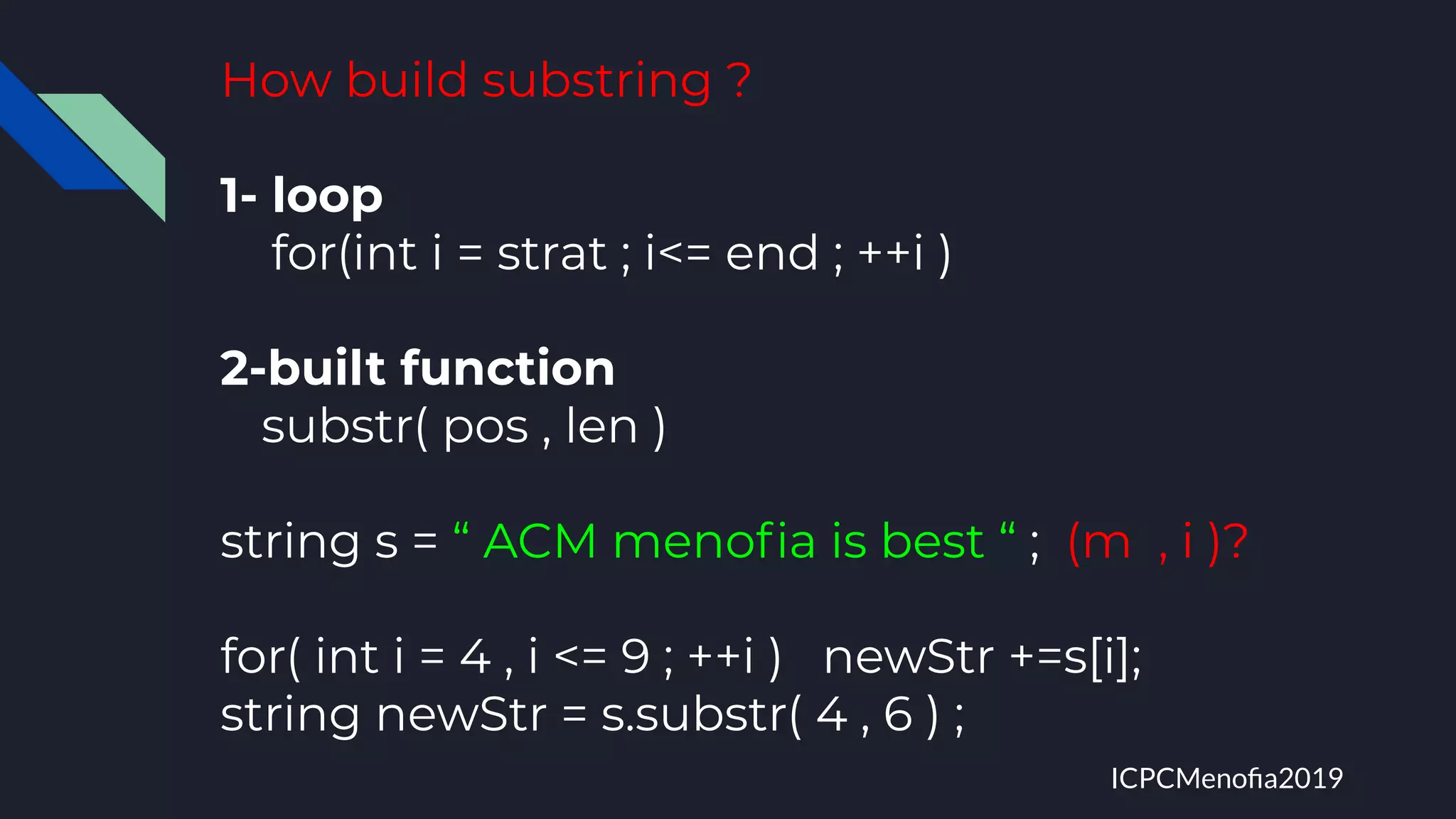 How build substring ?

1- loop
for(int i = strat ; i<= end ; ++i )

2-built function
substr( pos , len )

string s = “ ACM menofia is best “ ; (m , i )?

for( int i = 4 , i <= 9 ; ++i ) newStr +=s[i];
string newStr = s.substr( 4 , 6 ) ;

ICPCMenofia2019